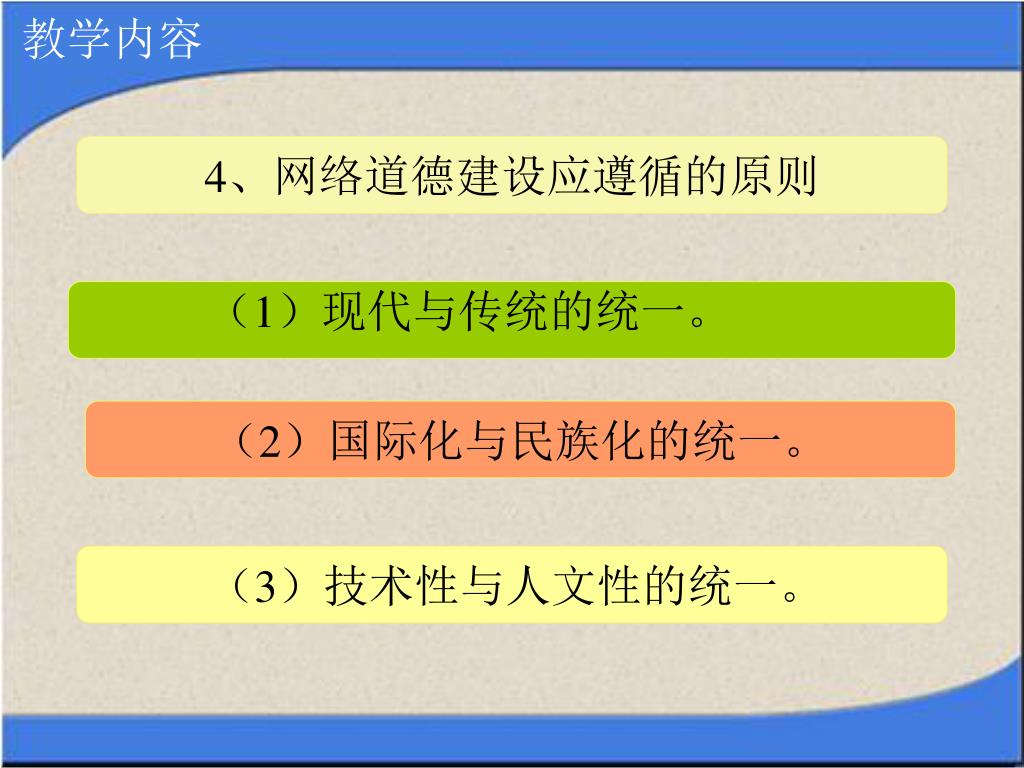 教学内容

4、网络道德建设应遵循的原则

（1）现代与传统的统一。

（2）国际化与民族化的统一。

（3）技术性与人文性的统一。